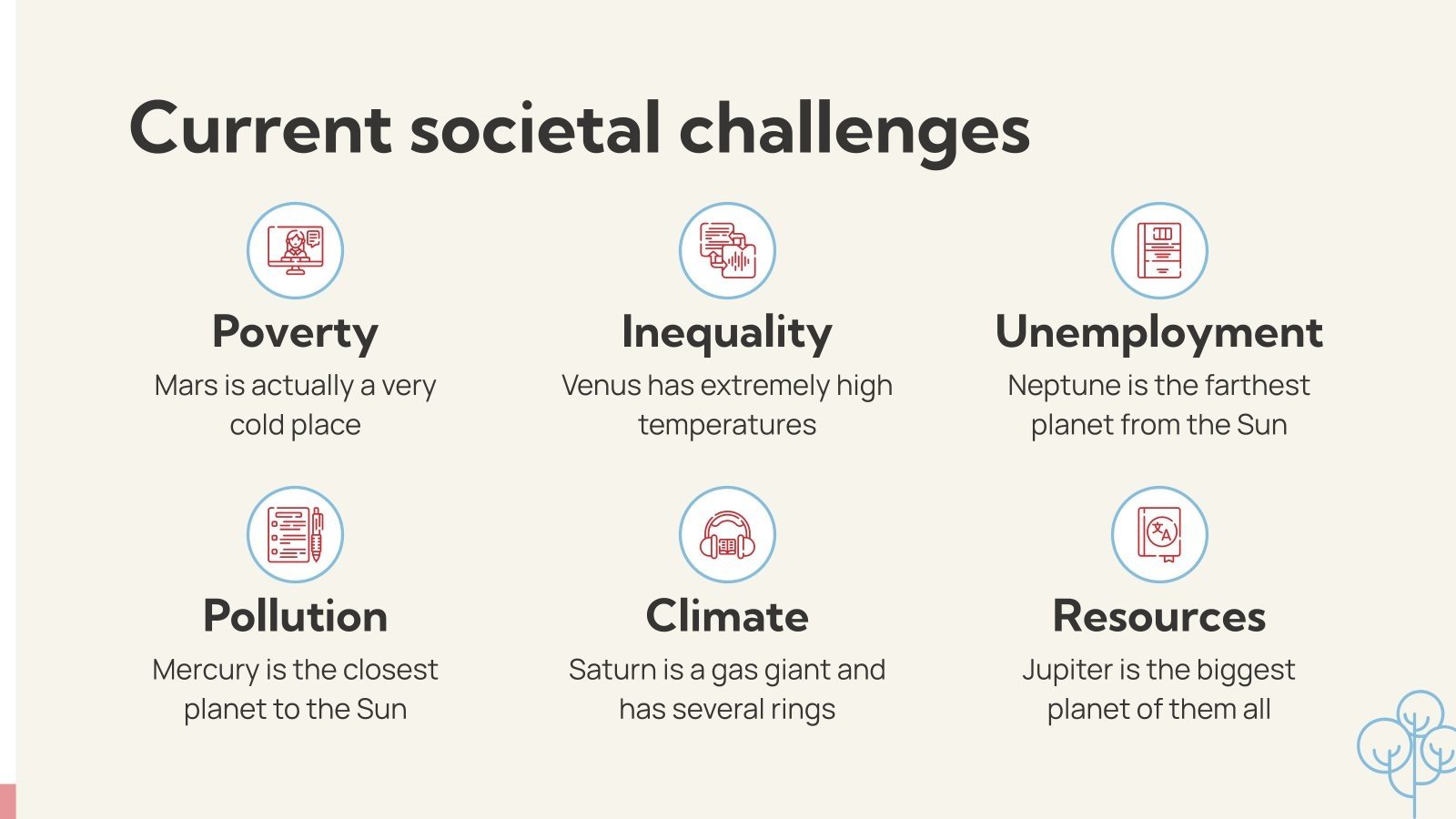 Current societal challenges

Poverty
Mars is actually a very cold place

Inequality
Venus has extremely high temperatures

Unemployment
Neptune is the farthest planet from the Sun

Pollution
Mercury is the closest planet to the Sun

Climate
Saturn is a gas giant and has several rings

Resources
Jupiter is the biggest planet of them all